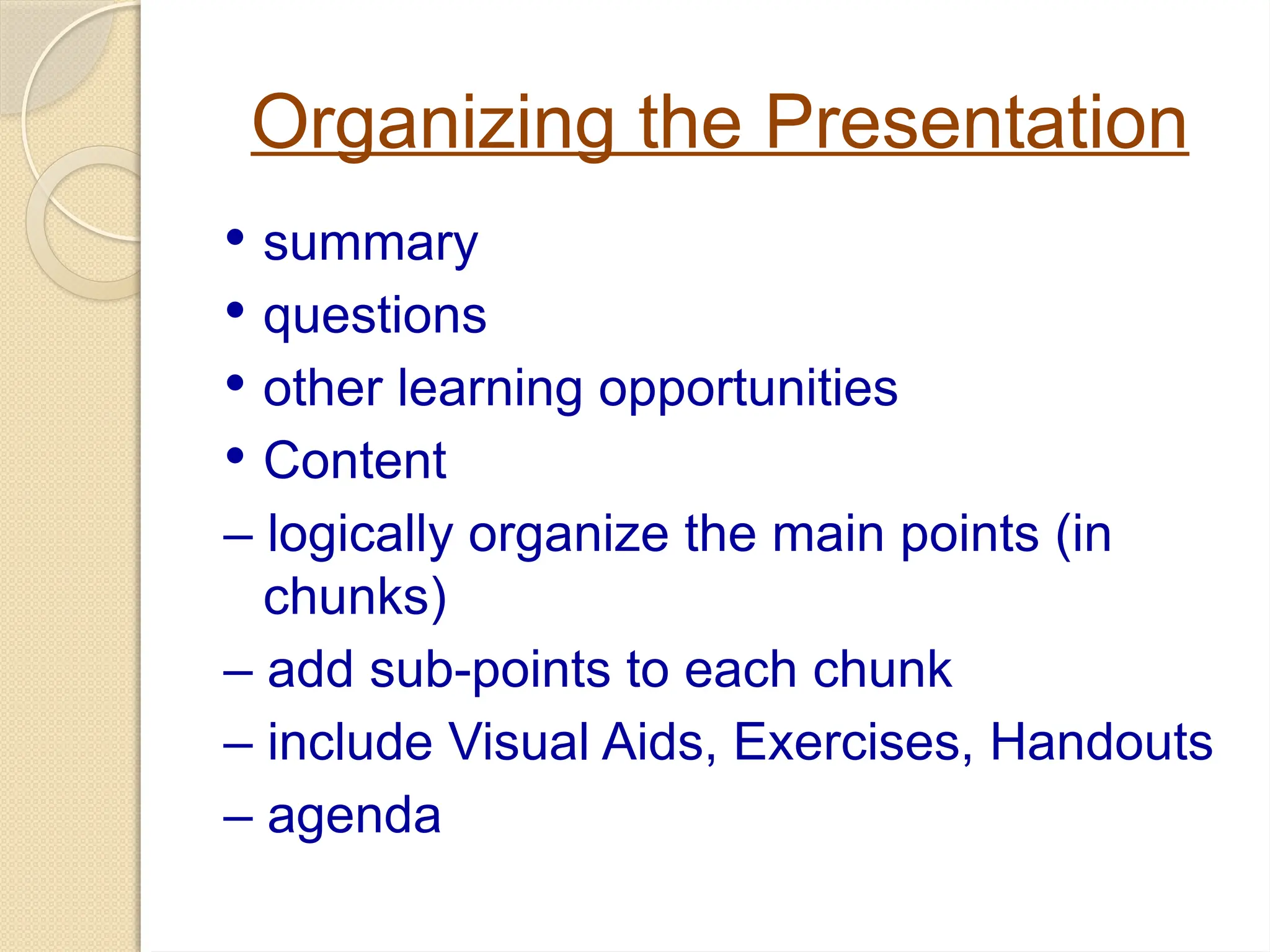 Organizing the Presentation

• summary
• questions
• other learning opportunities
• Content
– logically organize the main points (in chunks)
– add sub-points to each chunk
– include Visual Aids, Exercises, Handouts
– agenda